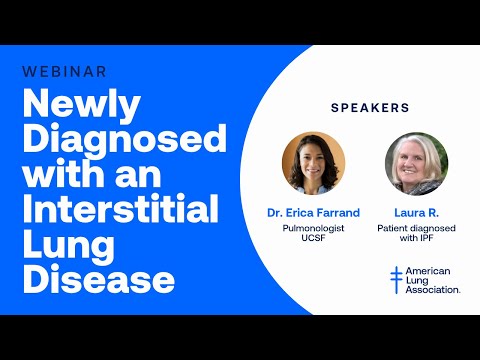 WEBINAR

Newly Diagnosed with an Interstitial Lung Disease

SPEAKERS

Dr. Erica Farrand
Pulmonologist
UCSF

Laura R.
Patient diagnosed with IPF

American Lung Association.